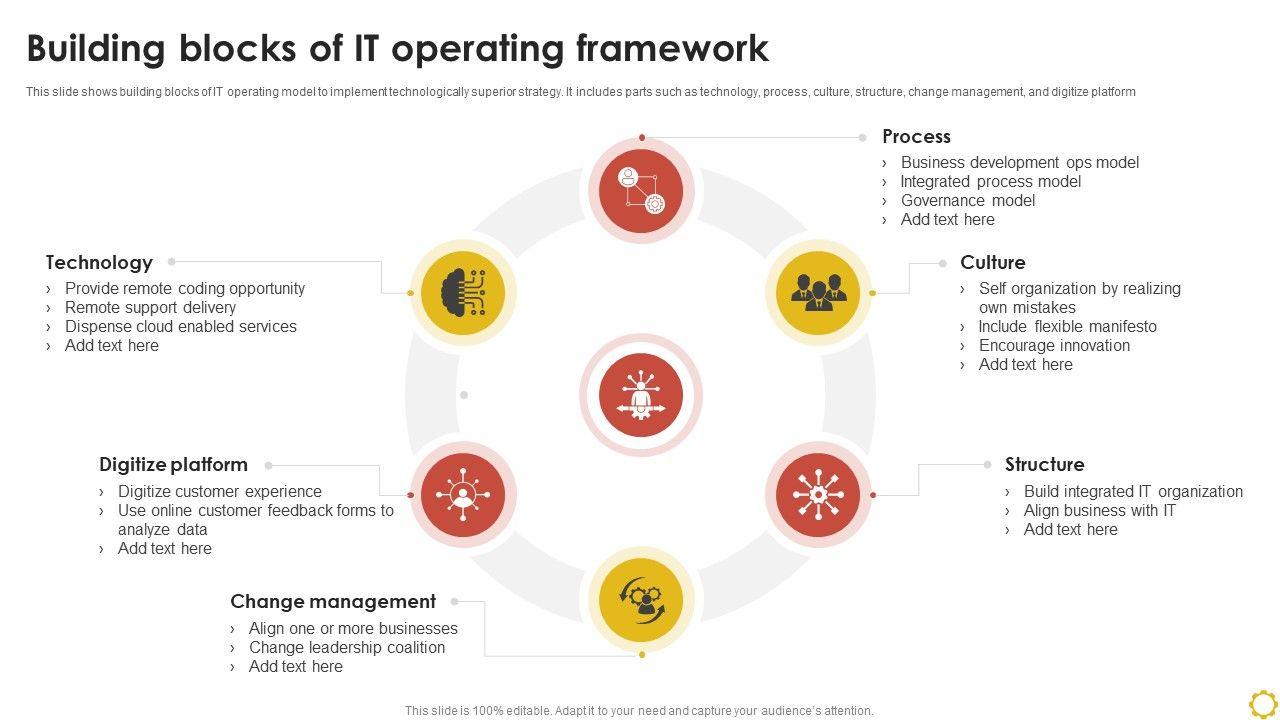 Building blocks of IT operating framework

This slide shows building blocks of IT operating model to implement technologically superior strategy. It includes parts such as technology, process, culture, structure, change management, and digitize platform

Process
› Business development ops model
› Integrated process model
› Governance model
› Add text here

Technology
› Provide remote coding opportunity
› Remote support delivery
› Dispense cloud enabled services
› Add text here

Culture
› Self organization by realizing own mistakes
› Include flexible manifesto
› Encourage innovation
› Add text here

Digitize platform
› Digitize customer experience
› Use online customer feedback forms to analyze data
› Add text here

Structure
› Build integrated IT organization
› Align business with IT
› Add text here

Change management
› Align one or more businesses
› Change leadership coalition
› Add text here

This slide is 100% editable. Adapt it to your need and capture your audience's attention.